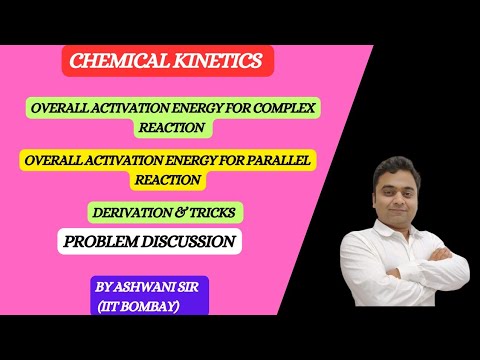 CHEMICAL KINETICS

OVERALL ACTIVATION ENERGY FOR COMPLEX REACTION

OVERALL ACTIVATION ENERGY FOR PARALLEL REACTION

DERIVATION & TRICKS

PROBLEM DISCUSSION

BY ASHWANI SIR
(IIT BOMBAY)